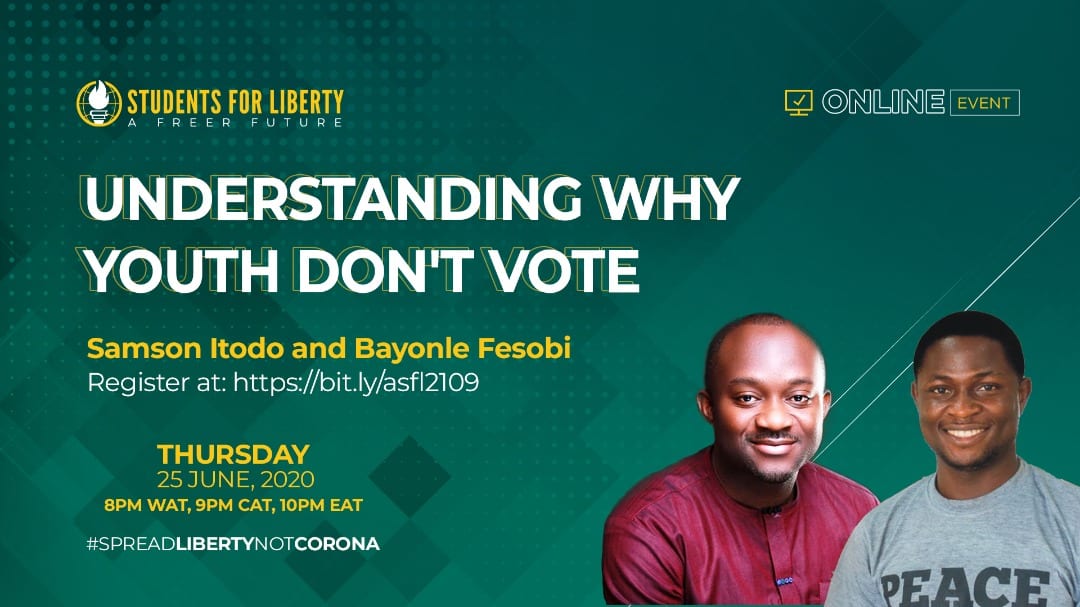 STUDENTS FOR LIBERTY
A FREER FUTURE

ONLINE EVENT

UNDERSTANDING WHY YOUTH DON'T VOTE

Samson Itodo and Bayonle Fesobi
Register at: https://bit.ly/asfl2109

THURSDAY
25 JUNE, 2020
8PM WAT, 9PM CAT, 10PM EAT

#SPREADLIBERTYNOTCORONA

PEACE